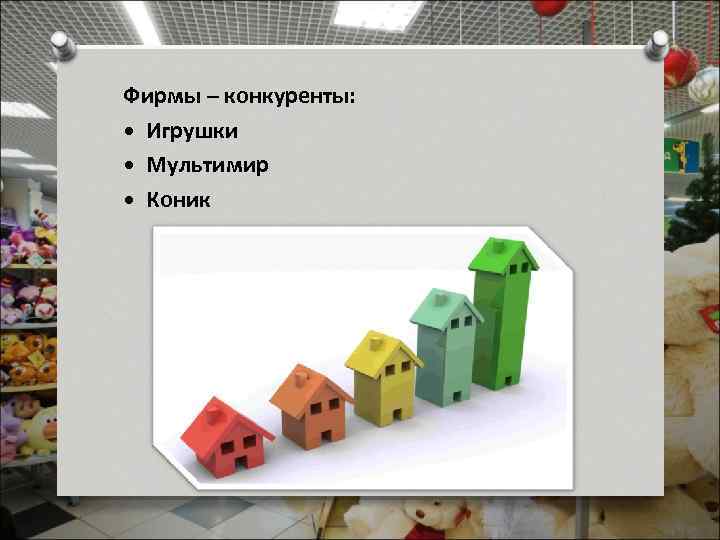 Фирмы – конкуренты:
• Игрушки
• Мультимир
• Коник